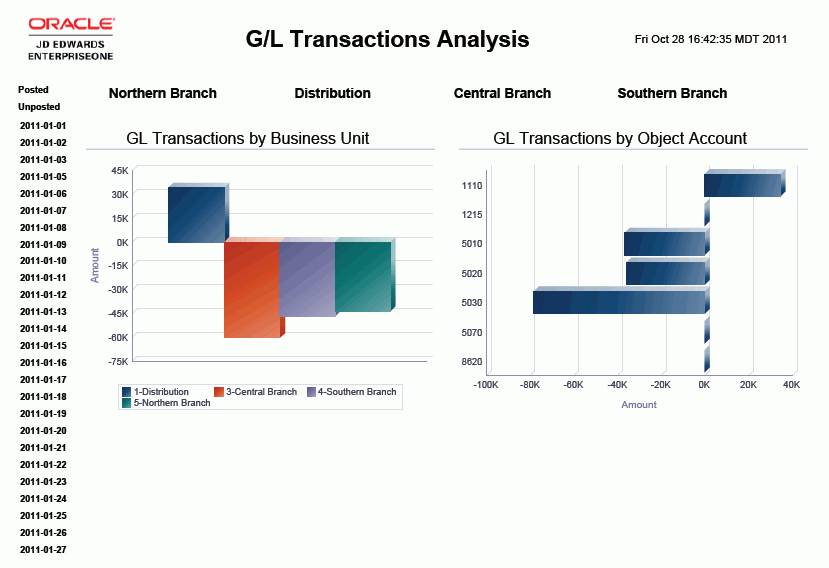 ORACLE
JD EDWARDS
ENTERPRISEONE

G/L Transactions Analysis

Fri Oct 28 16:42:35 MDT 2011

Posted
Unposted
2011-01-01
2011-01-02
2011-01-03
2011-01-05
2011-01-06
2011-01-07
2011-01-08
2011-01-09
2011-01-10
2011-01-11
2011-01-12
2011-01-13
2011-01-14
2011-01-15
2011-01-16
2011-01-17
2011-01-18
2011-01-19
2011-01-20
2011-01-21
2011-01-22
2011-01-23
2011-01-24
2011-01-25
2011-01-26
2011-01-27

Northern Branch Distribution Central Branch Southern Branch

GL Transactions by Business Unit

45K
30K
15K
0K
-15K
-30K
-45K
-60K
-75K
Amount

1-Distribution
3-Central Branch
4-Southern Branch
5-Northern Branch

GL Transactions by Object Account

1110
1215
5010
5020
5030
5070
8620

-100K -80K -60K -40K -20K 0K 20K 40K
Amount